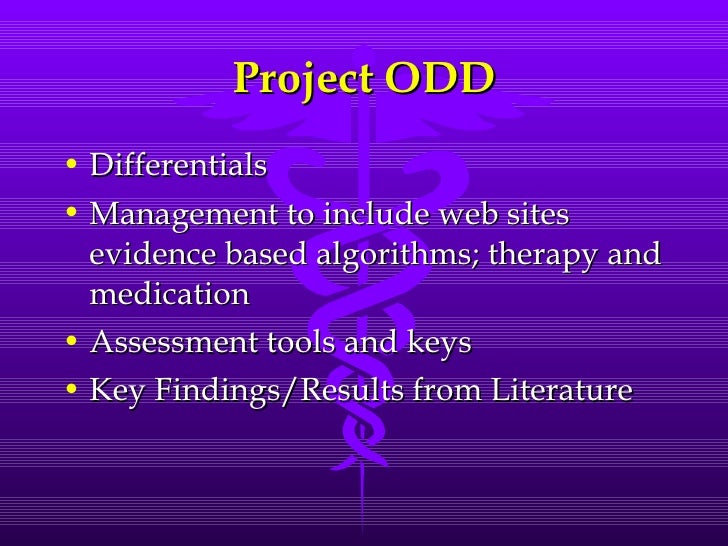 Project ODD

• Differentials
• Management to include web sites evidence based algorithms; therapy and medication
• Assessment tools and keys
• Key Findings/Results from Literature